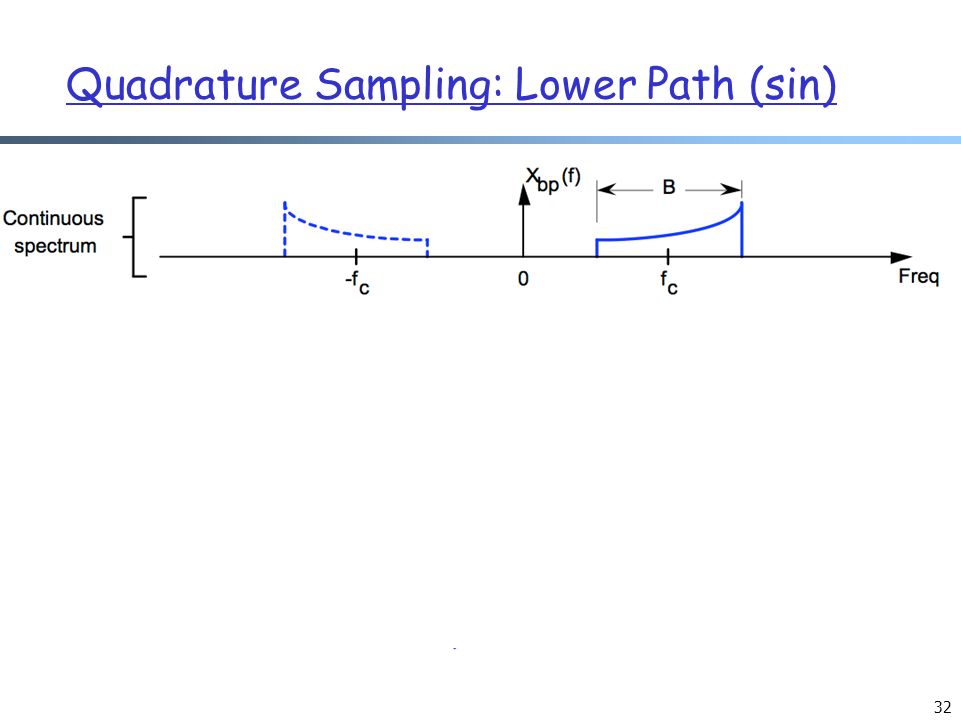 Quadrature Sampling: Lower Path (sin)

Continuous spectrum

$X_{bp}(f)$

B

$-f_c$

0

$f_c$

Freq

32